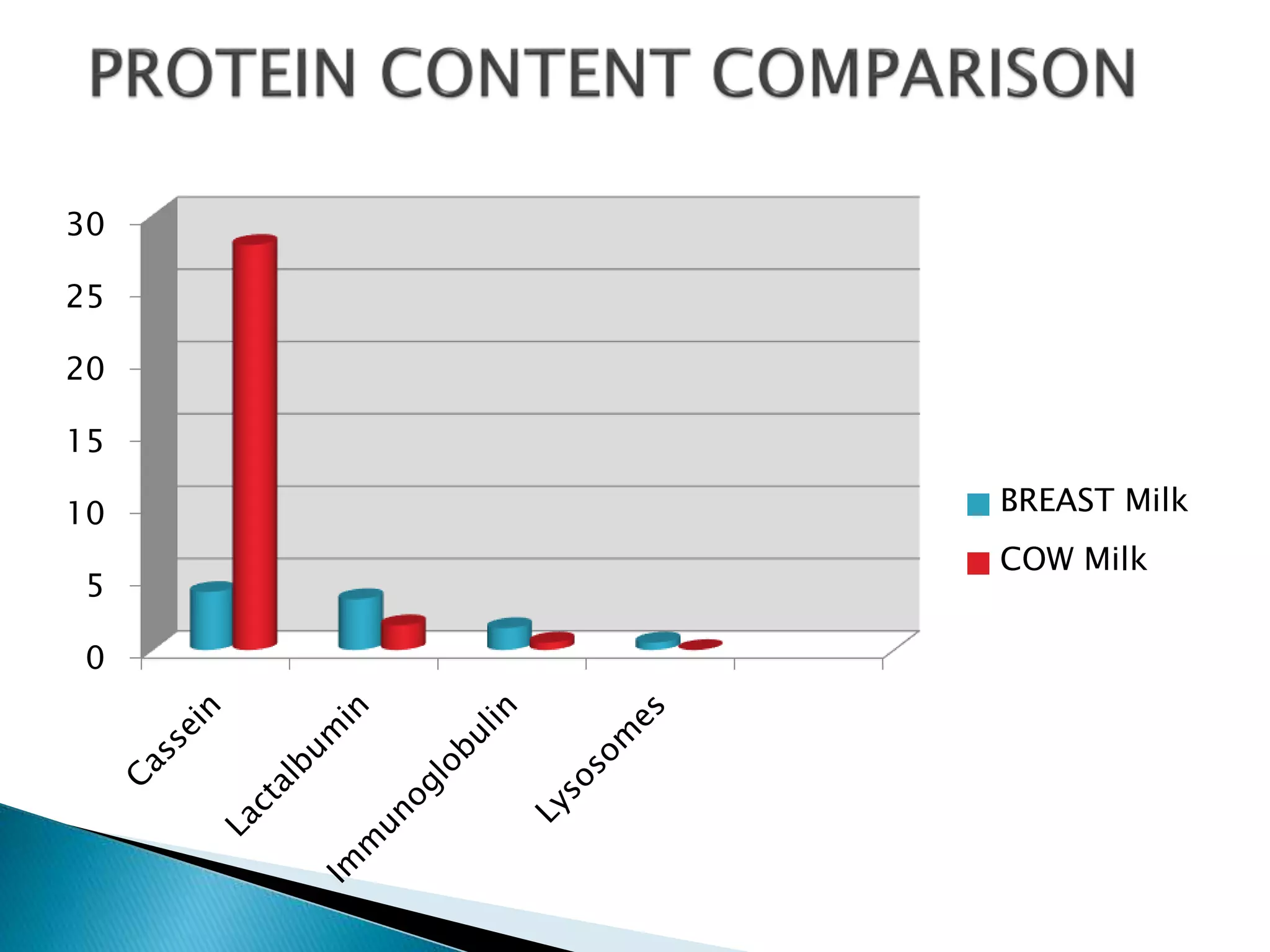 PROTEIN CONTENT COMPARISON

30
25
20
15
10
5
0

Cassein
Lactalbumin
Immunoglobulin
Lysosomes

BREAST Milk
COW Milk